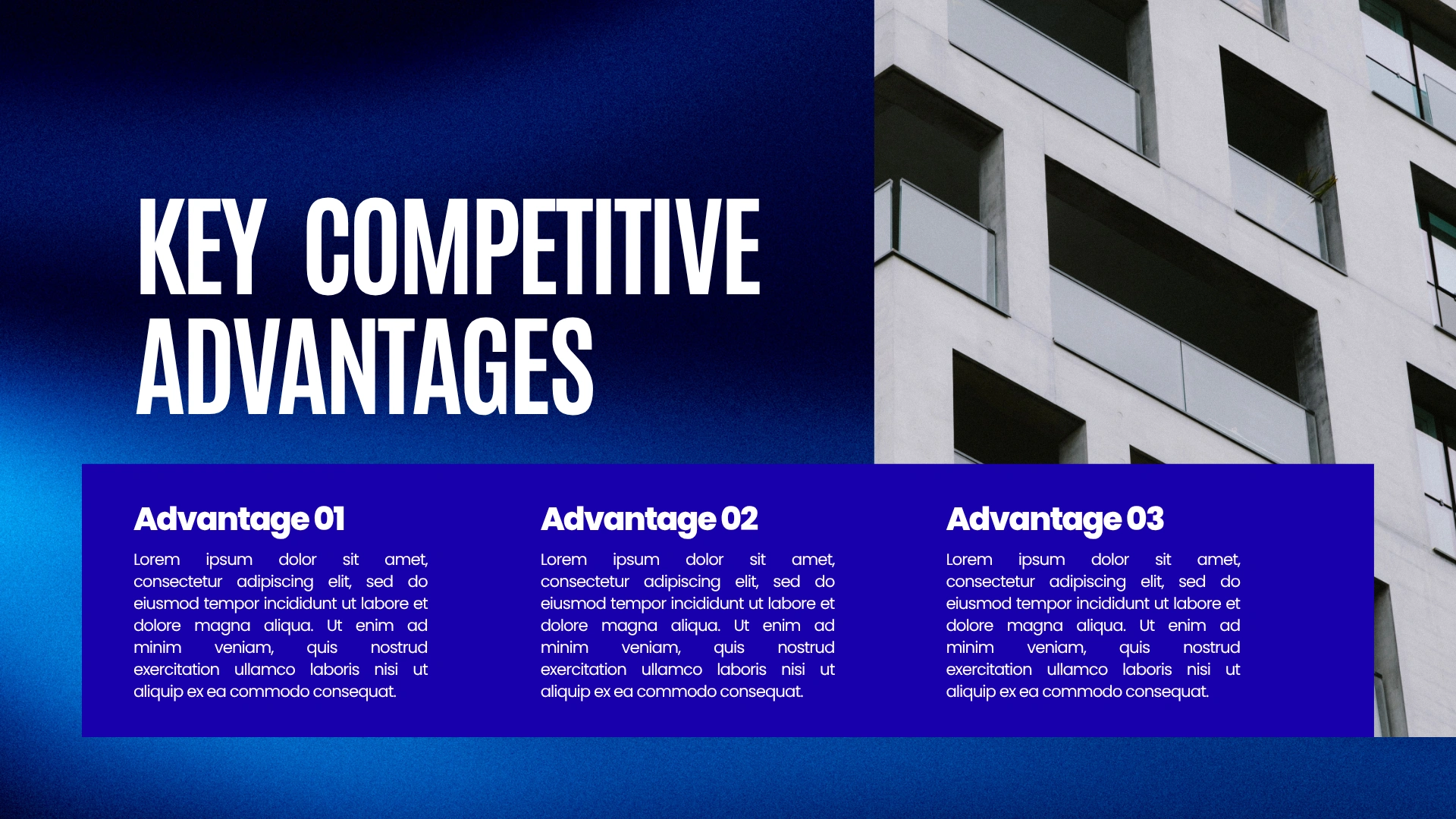 KEY COMPETITIVE ADVANTAGES

Advantage 01

Lorem ipsum dolor sit amet, consectetur adipiscing elit, sed do eiusmod tempor incididunt ut labore et dolore magna aliqua. Ut enim ad minim veniam, quis nostrud exercitation ullamco laboris nisi ut aliquip ex ea commodo consequat.

Advantage 02

Lorem ipsum dolor sit amet, consectetur adipiscing elit, sed do eiusmod tempor incididunt ut labore et dolore magna aliqua. Ut enim ad minim veniam, quis nostrud exercitation ullamco laboris nisi ut aliquip ex ea commodo consequat.

Advantage 03

Lorem ipsum dolor sit amet, consectetur adipiscing elit, sed do eiusmod tempor incididunt ut labore et dolore magna aliqua. Ut enim ad minim veniam, quis nostrud exercitation ullamco laboris nisi ut aliquip ex ea commodo consequat.